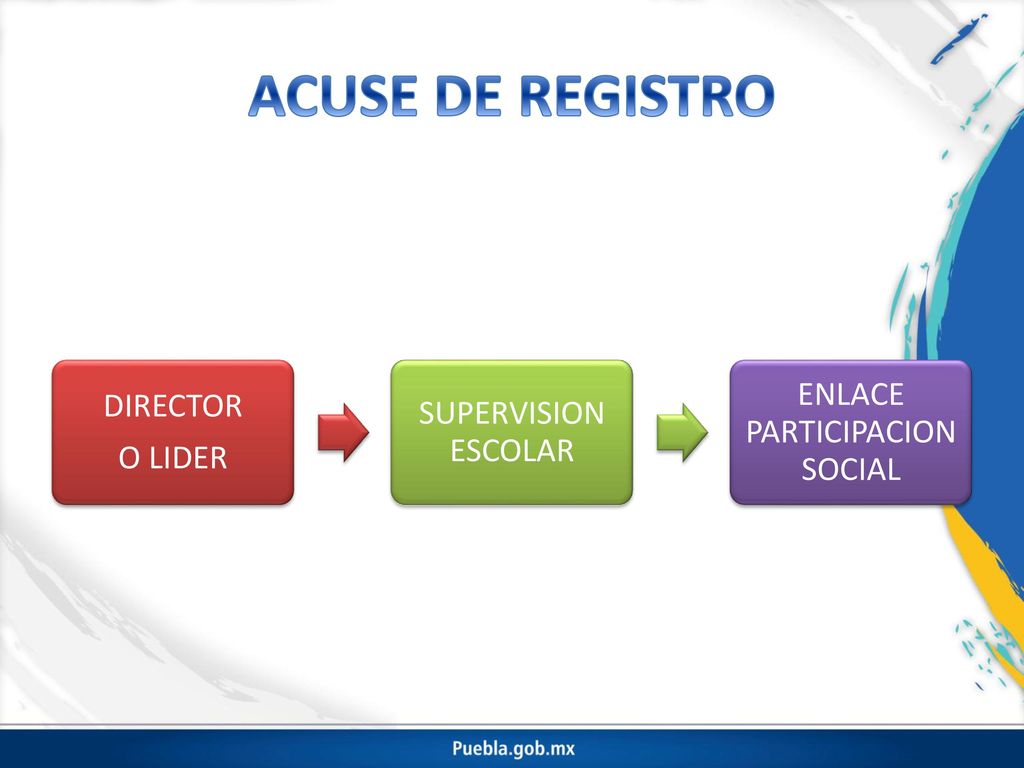 ACUSE DE REGISTRO

DIRECTOR
O LIDER

SUPERVISION ESCOLAR

ENLACE PARTICIPACION SOCIAL

Puebla.gob.mx